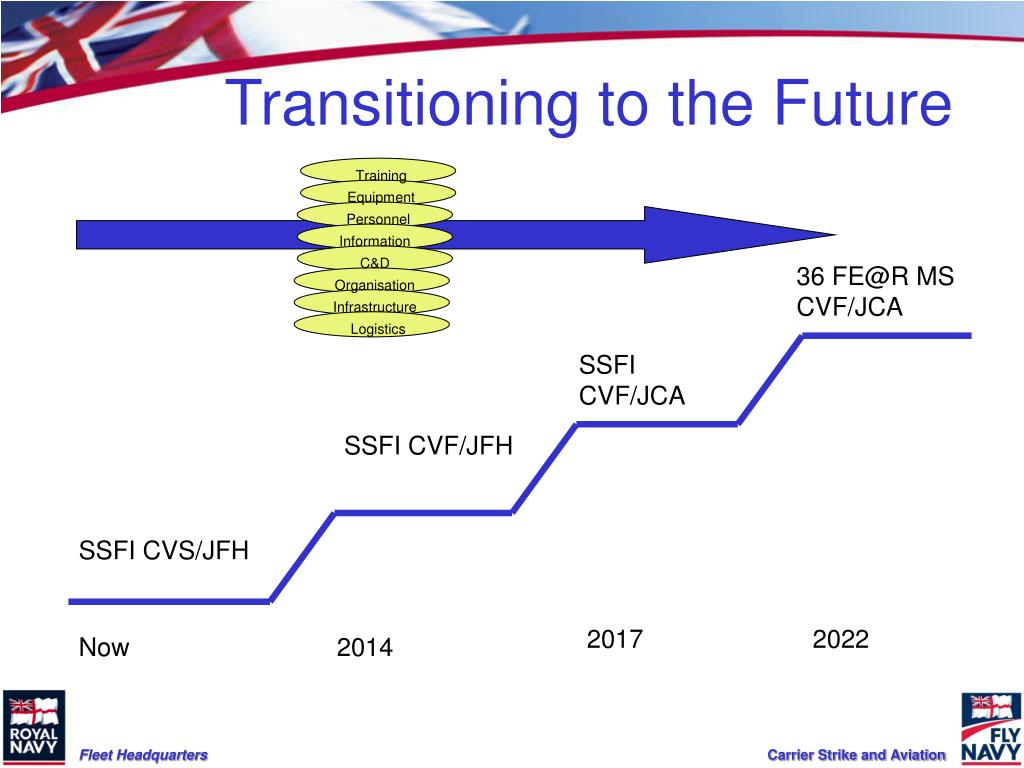 Transitioning to the Future

Training
Equipment
Personnel
Information
C&D
Organisation
Infrastructure
Logistics

36 FE@R MS CVF/JCA

SSFI CVF/JCA

SSFI CVF/JFH

SSFI CVS/JFH

Now

2014

2017

2022

ROYAL NAVY

Fleet Headquarters

Carrier Strike and Aviation

FLY NAVY